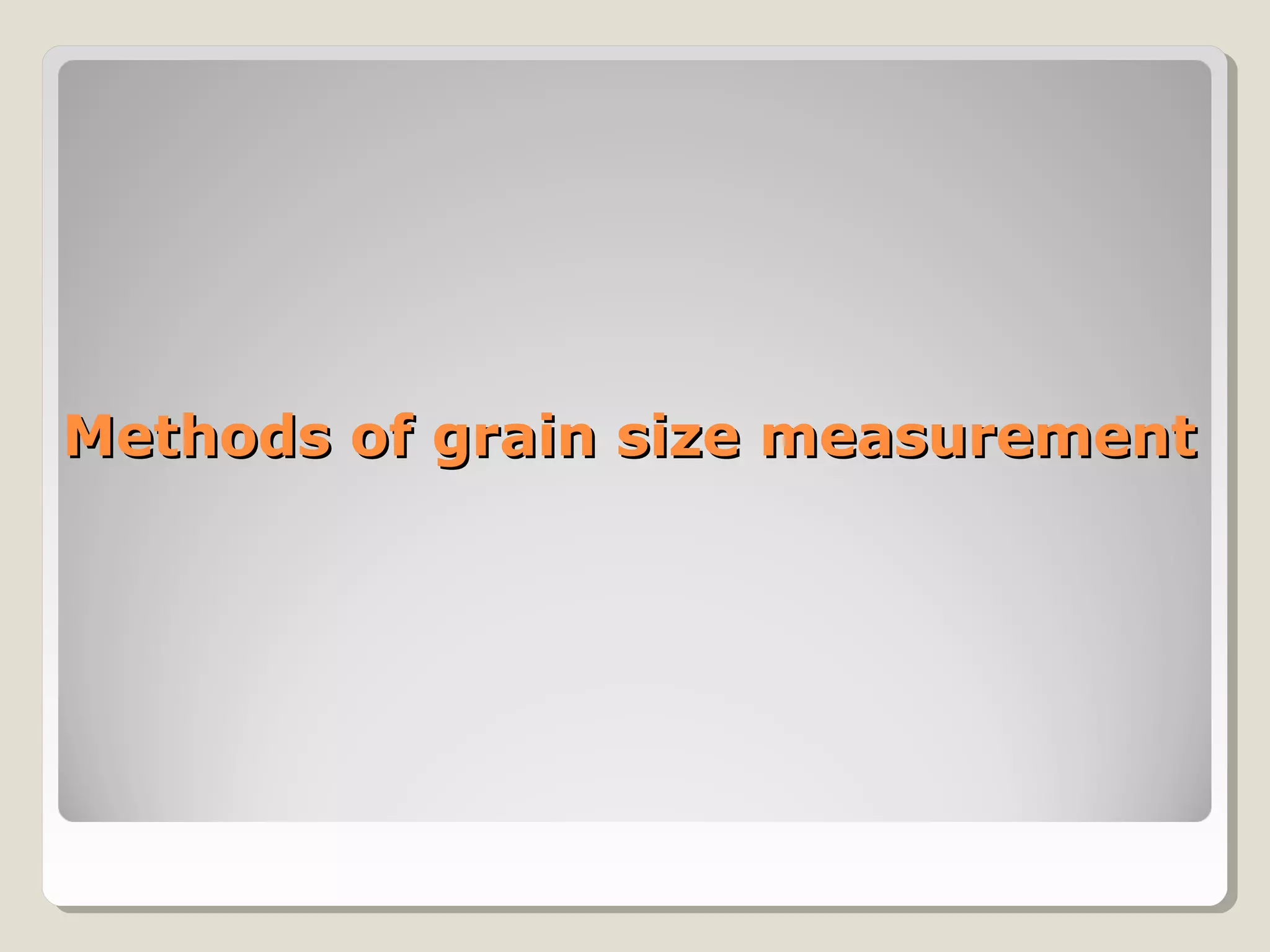 Methods of grain size measurement